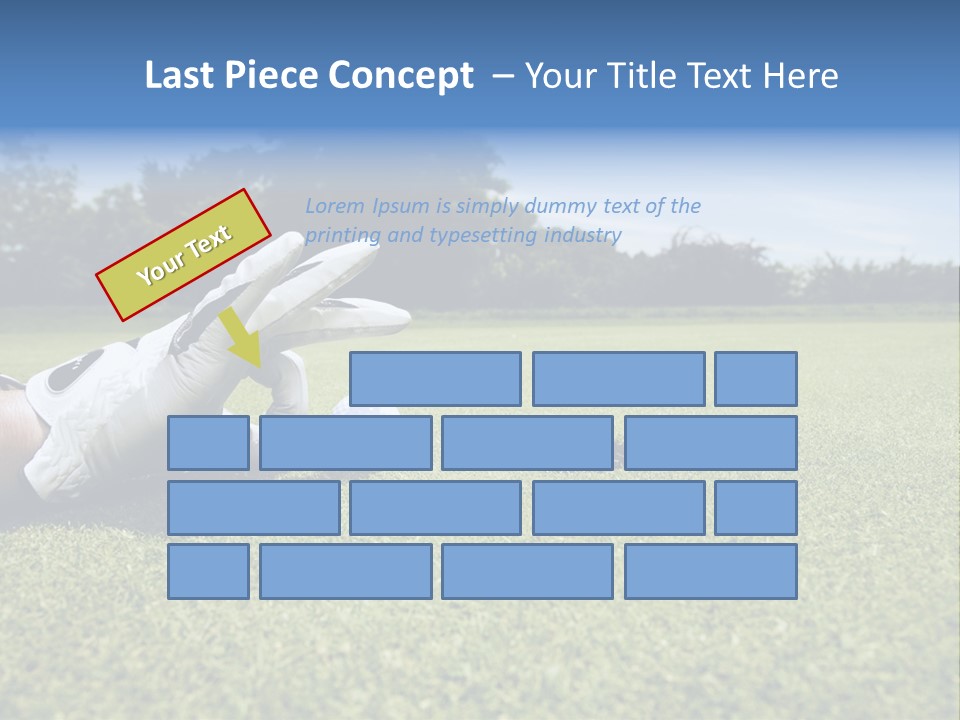 Last Piece Concept – Your Title Text Here

Your Text

Lorem Ipsum is simply dummy text of the printing and typesetting industry